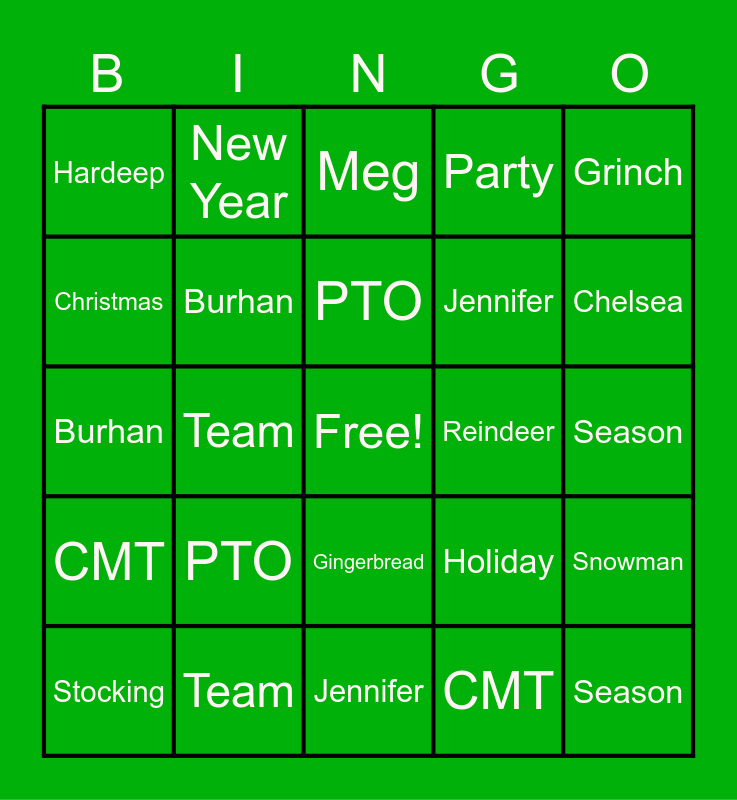 | B | I | N | G | O |
|---|---|---|---|---|
| Hardeep | New Year | Meg | Party | Grinch |
| Christmas | Burhan | PTO | Jennifer | Chelsea |
| Burhan | Team | Free! | Reindeer | Season |
| CMT | PTO | Gingerbread | Holiday | Snowman |
| Stocking | Team | Jennifer | CMT | Season |